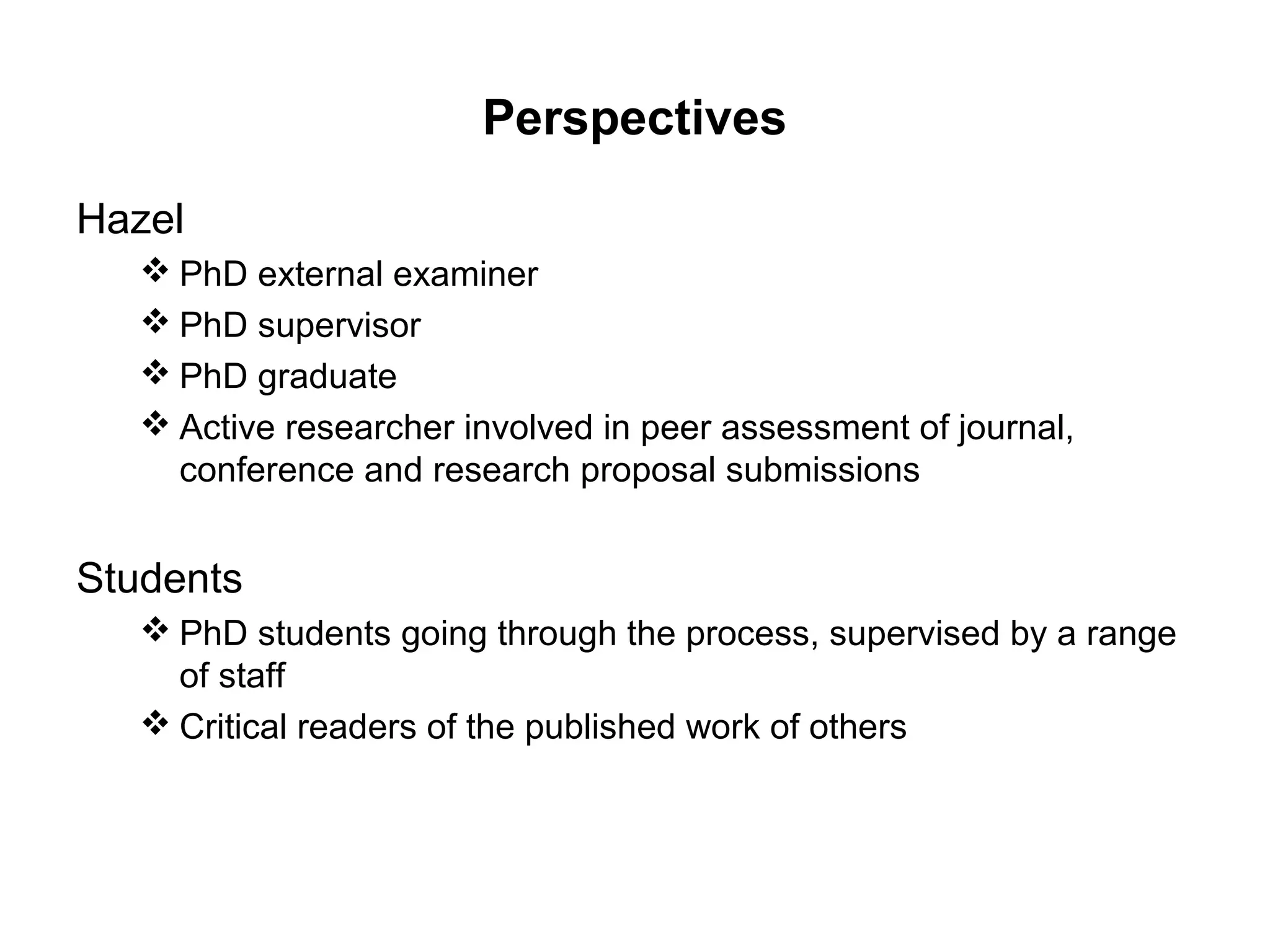 Perspectives

Hazel

❖ PhD external examiner
❖ PhD supervisor
❖ PhD graduate
❖ Active researcher involved in peer assessment of journal, conference and research proposal submissions

Students

❖ PhD students going through the process, supervised by a range of staff
❖ Critical readers of the published work of others